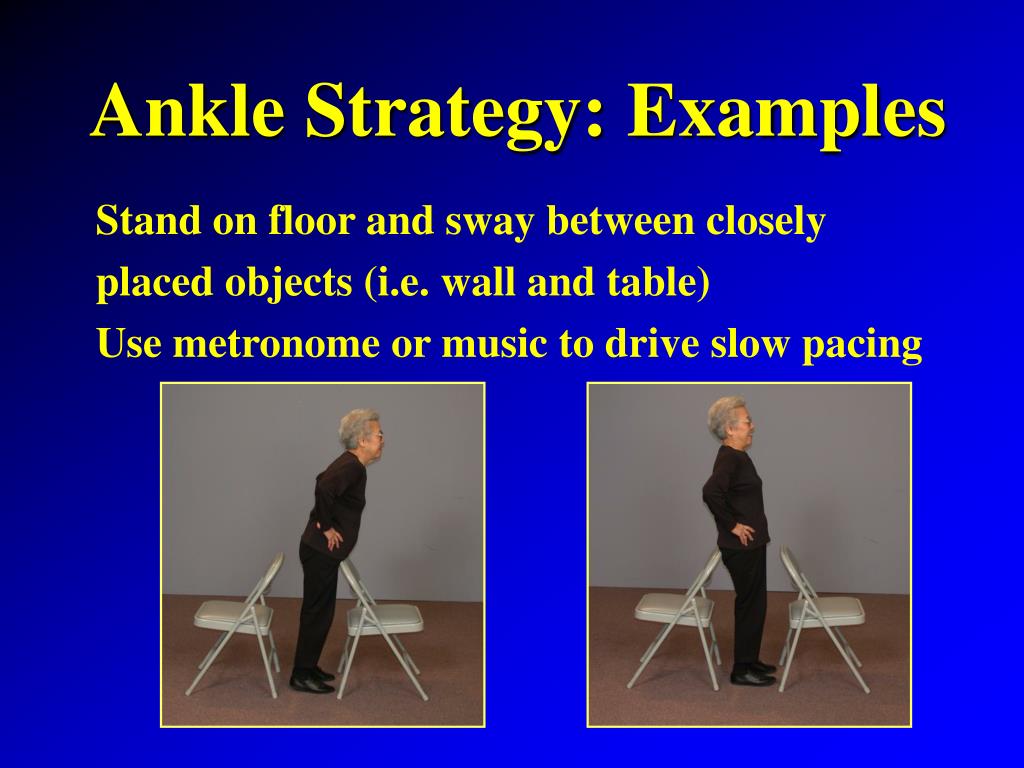 Ankle Strategy: Examples

Stand on floor and sway between closely placed objects (i.e. wall and table)

Use metronome or music to drive slow pacing